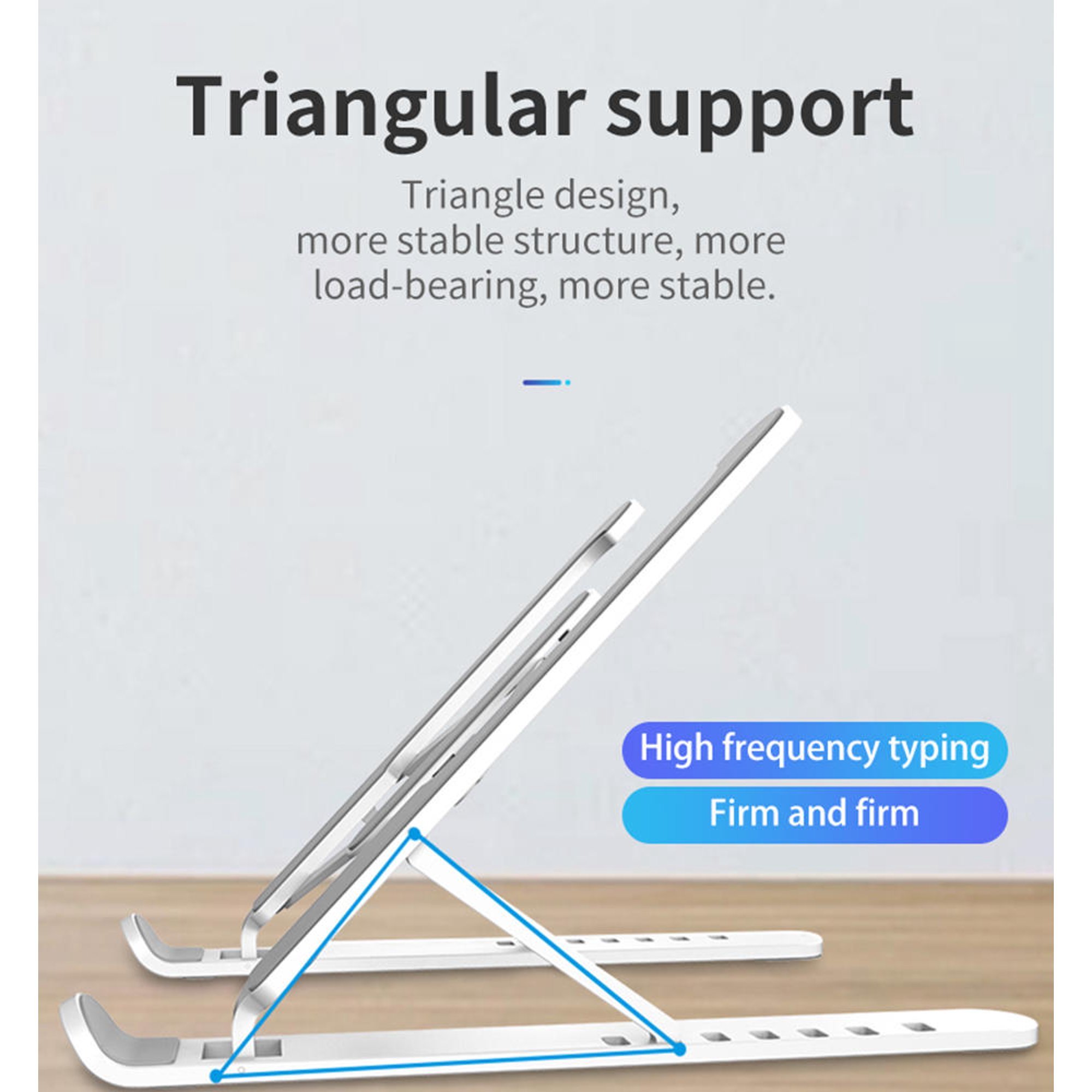 Triangular support

Triangle design, more stable structure, more load-bearing, more stable.

High frequency typing

Firm and firm